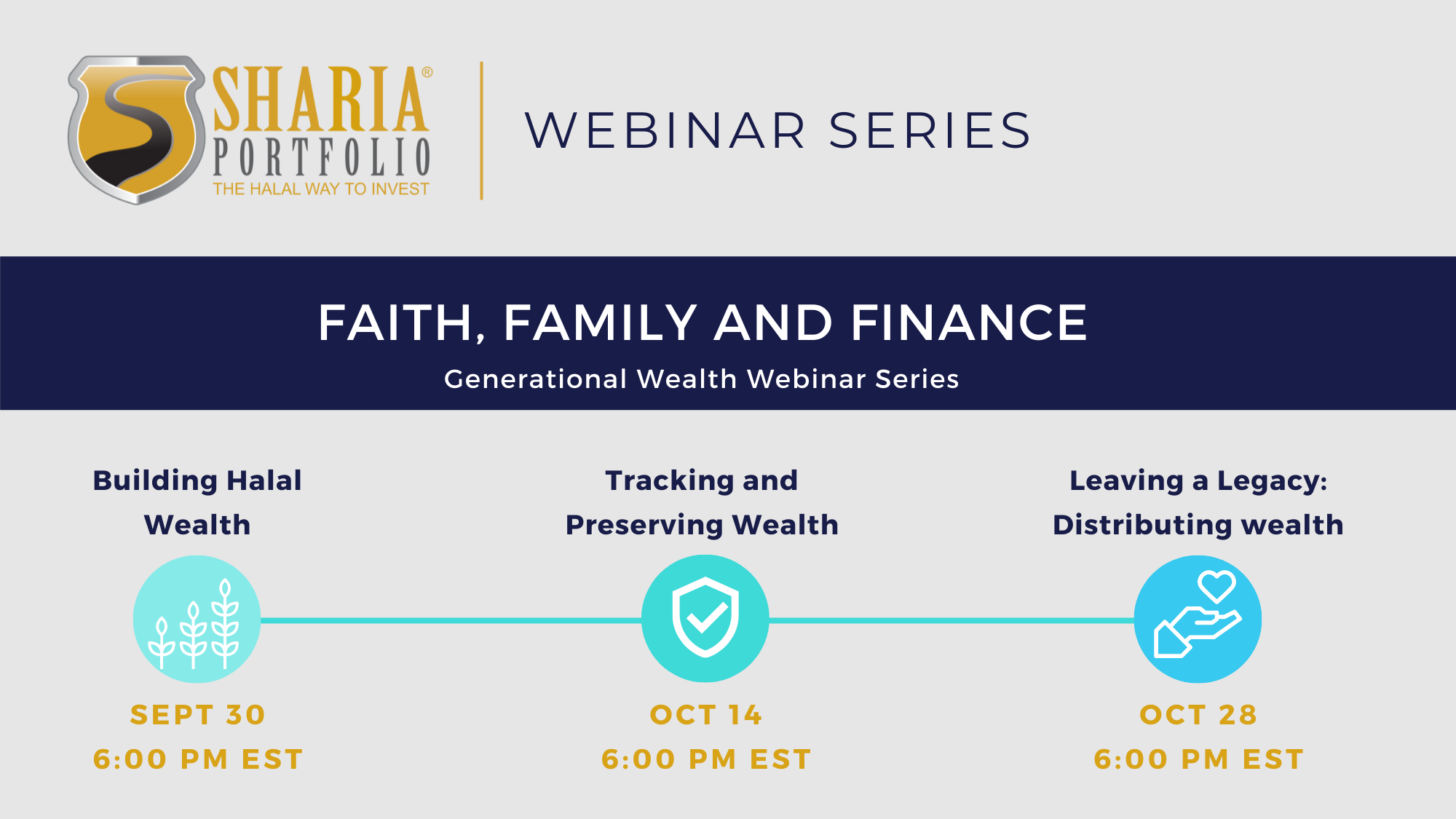 SHARIA® PORTFOLIO
THE HALAL WAY TO INVEST

WEBINAR SERIES

FAITH, FAMILY AND FINANCE
Generational Wealth Webinar Series

Building Halal Wealth
SEPT 30
6:00 PM EST

Tracking and Preserving Wealth
OCT 14
6:00 PM EST

Leaving a Legacy: Distributing wealth
OCT 28
6:00 PM EST